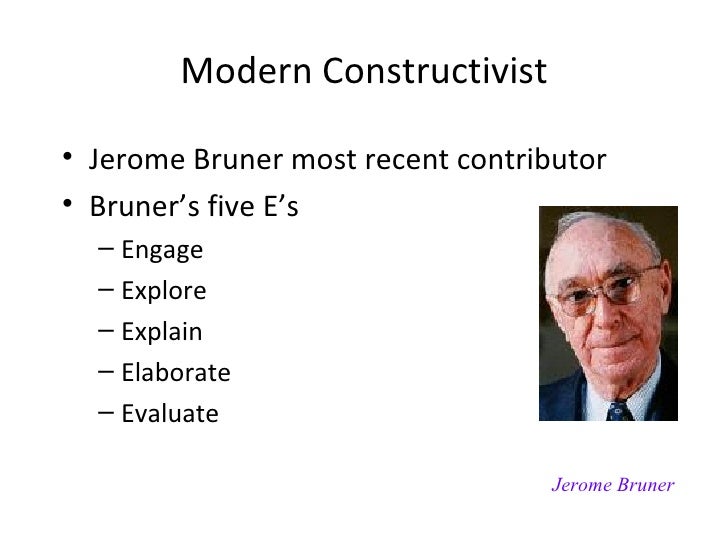 Modern Constructivist

• Jerome Bruner most recent contributor
• Bruner's five E's
  – Engage
  – Explore
  – Explain
  – Elaborate
  – Evaluate

Jerome Bruner